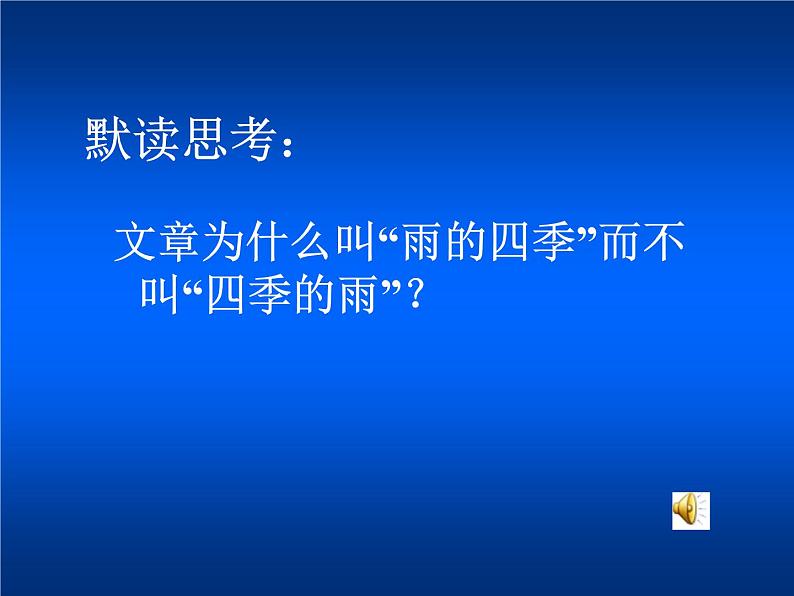 默读思考：

文章为什么叫“雨的四季”而不叫“四季的雨”？